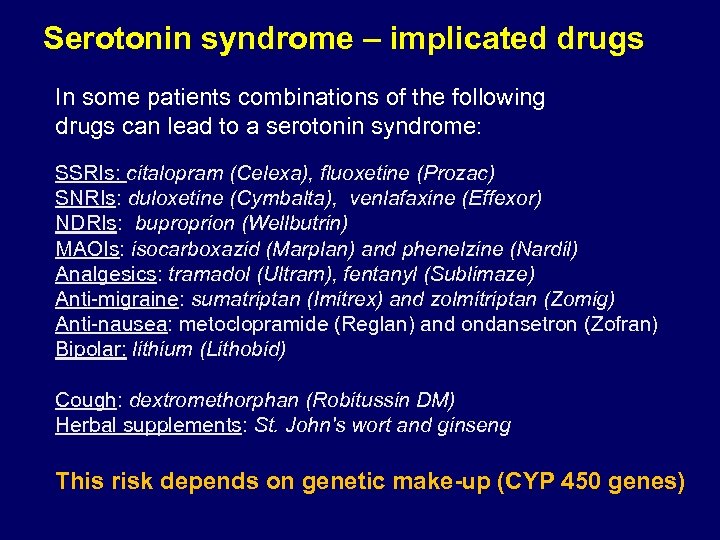 Serotonin syndrome – implicated drugs

In some patients combinations of the following drugs can lead to a serotonin syndrome:

SSRIs: citalopram (Celexa), fluoxetine (Prozac)
SNRIs: duloxetine (Cymbalta), venlafaxine (Effexor)
NDRIs: buproprion (Wellbutrin)
MAOIs: isocarboxazid (Marplan) and phenelzine (Nardil)
Analgesics: tramadol (Ultram), fentanyl (Sublimaze)
Anti-migraine: sumatriptan (Imitrex) and zolmitriptan (Zomig)
Anti-nausea: metoclopramide (Reglan) and ondansetron (Zofran)
Bipolar: lithium (Lithobid)

Cough: dextromethorphan (Robitussin DM)
Herbal supplements: St. John's wort and ginseng

This risk depends on genetic make-up (CYP 450 genes)